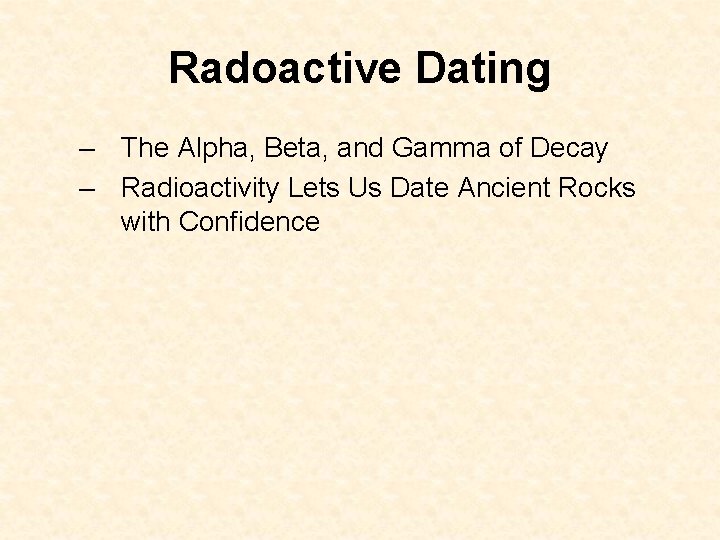 Radoactive Dating

– The Alpha, Beta, and Gamma of Decay
– Radioactivity Lets Us Date Ancient Rocks with Confidence